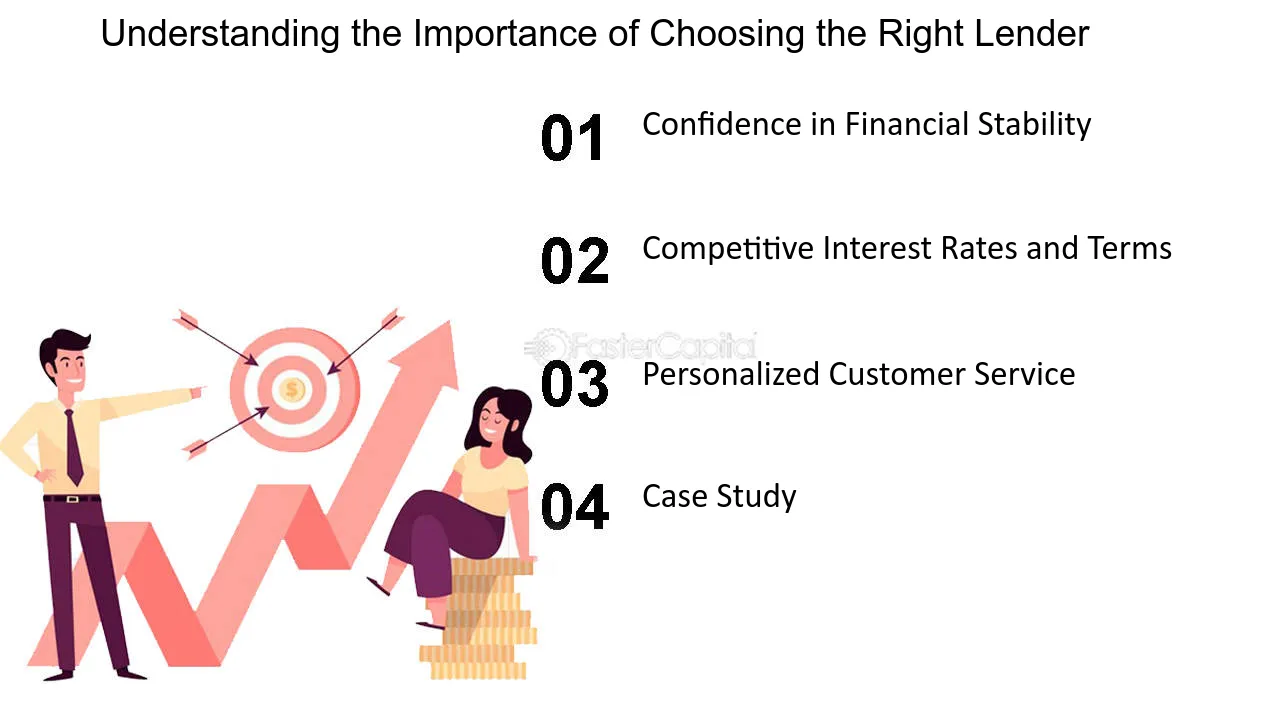 Understanding the Importance of Choosing the Right Lender

01 Confidence in Financial Stability

02 Competitive Interest Rates and Terms

03 Personalized Customer Service

04 Case Study

FasterCapital